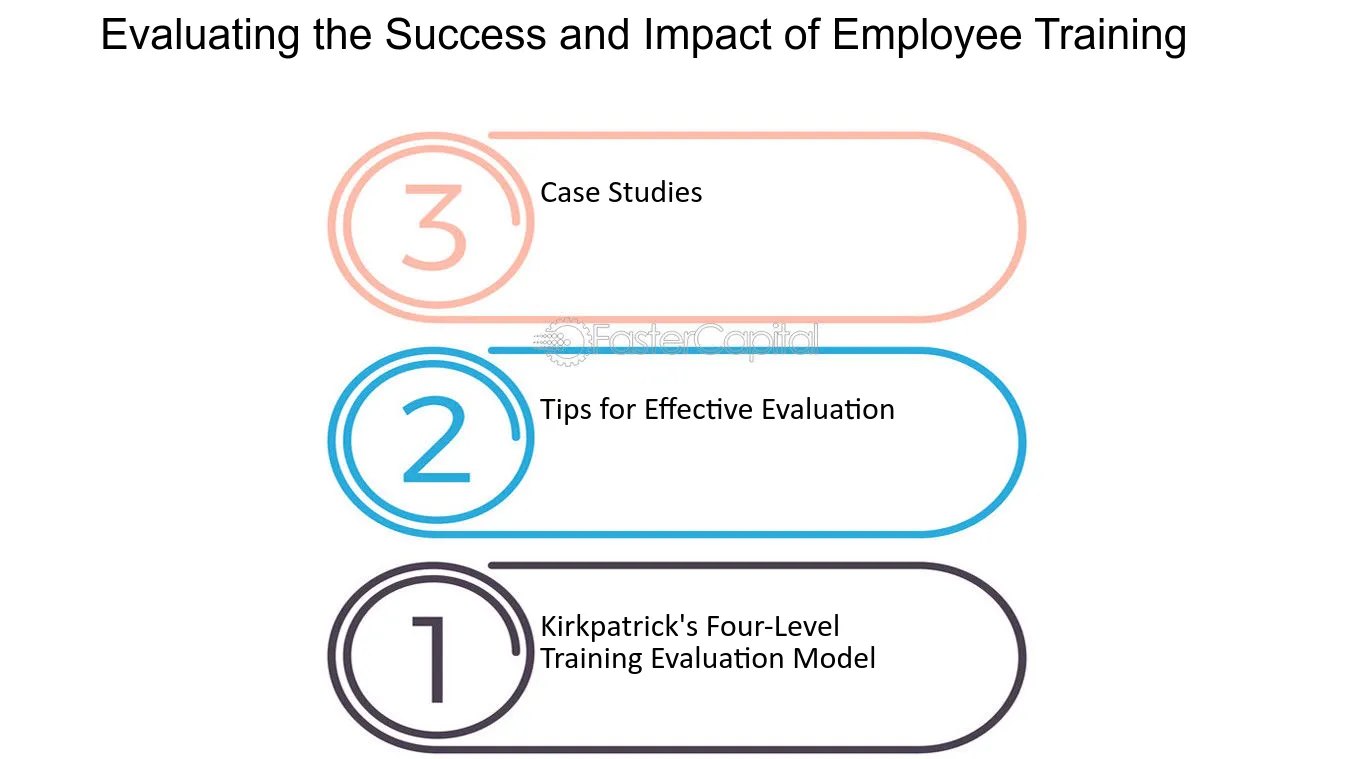 Evaluating the Success and Impact of Employee Training

3
Case Studies

FasterCapital

2
Tips for Effective Evaluation

1
Kirkpatrick's Four-Level Training Evaluation Model